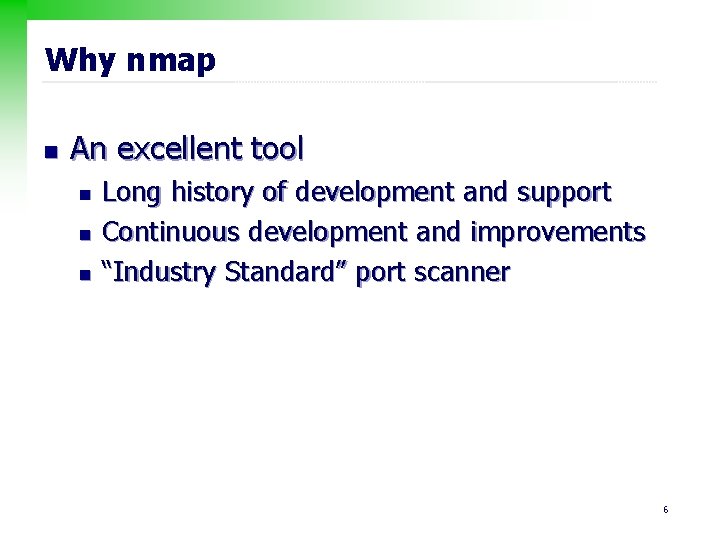 Why nmap

- An excellent tool
  - Long history of development and support
  - Continuous development and improvements
  - “Industry Standard” port scanner

6